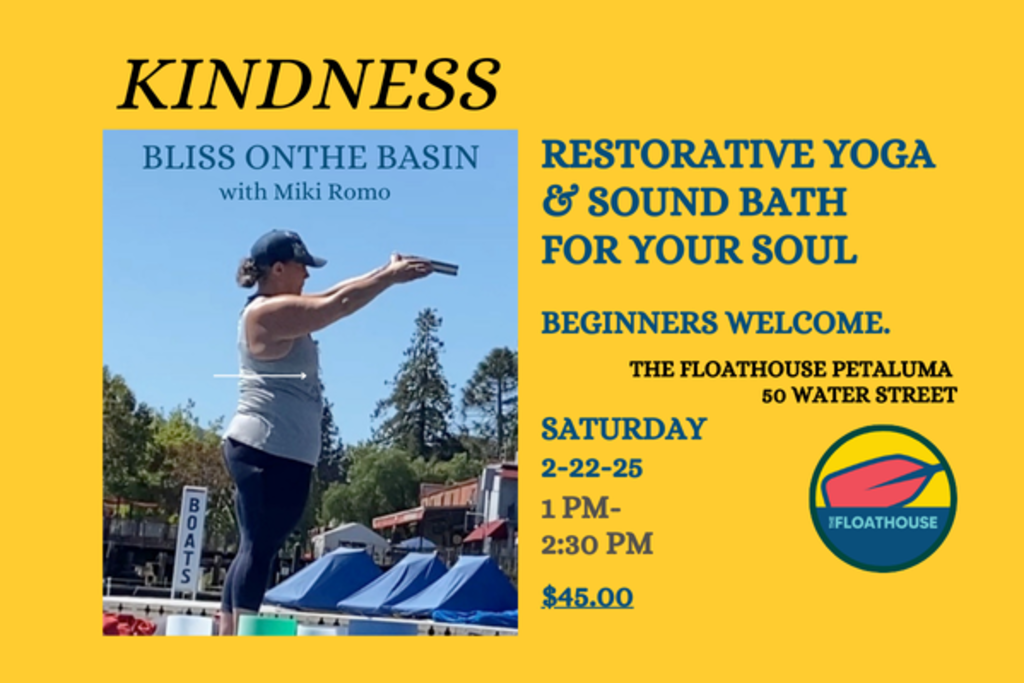 KINDNESS

BLISS ONTHE BASIN
with Miki Romo

BOATS

RESTORATIVE YOGA & SOUND BATH FOR YOUR SOUL

BEGINNERS WELCOME.

THE FLOATHOUSE PETALUMA
50 WATER STREET

SATURDAY
2-22-25
1 PM-
2:30 PM
$45.00

THE FLOATHOUSE